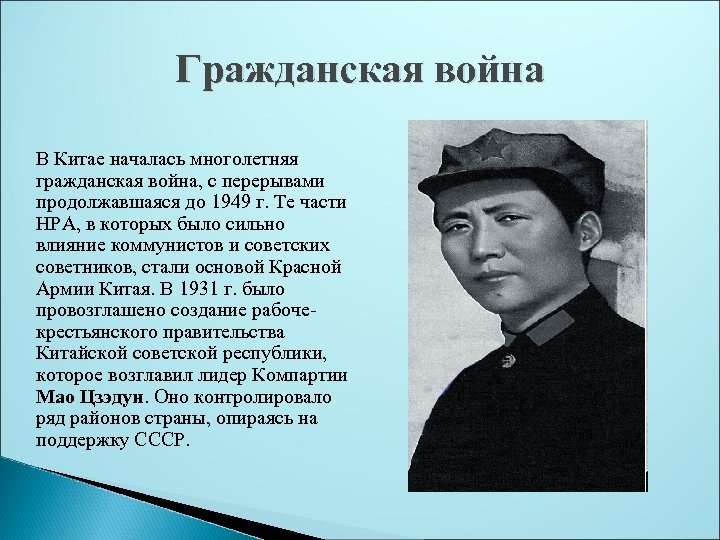 Гражданская война

В Китае началась многолетняя гражданская война, с перерывами продолжавшаяся до 1949 г. Те части НРА, в которых было сильно влияние коммунистов и советских советников, стали основой Красной Армии Китая. В 1931 г. было провозглашено создание рабоче-крестьянского правительства Китайской советской республики, которое возглавил лидер Компартии Мао Цзэдун. Оно контролировало ряд районов страны, опираясь на поддержку СССР.